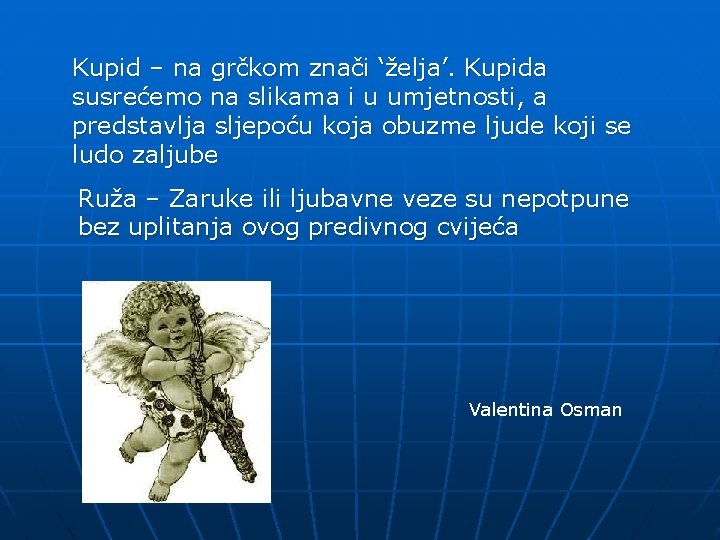 Kupid – na grčkom znači ‘želja’. Kupida susrećemo na slikama i u umjetnosti, a predstavlja sljepoću koja obuzme ljude koji se ludo zaljube

Ruža – Zaruke ili ljubavne veze su nepotpune bez uplitanja ovog predivnog cvijeća

Valentina Osman